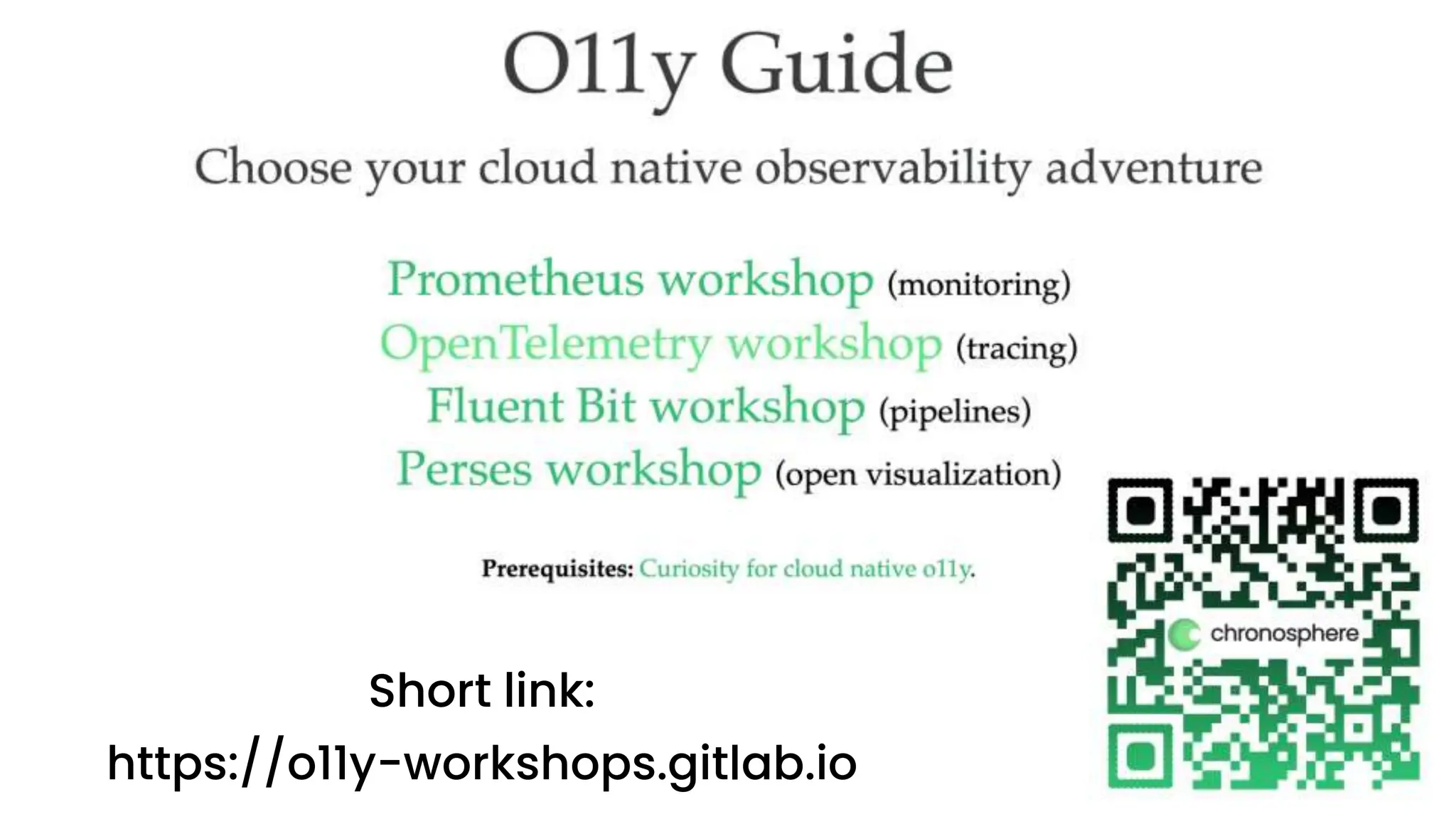 O11y Guide

Choose your cloud native observability adventure

Prometheus workshop (monitoring)
OpenTelemetry workshop (tracing)
Fluent Bit workshop (pipelines)
Perses workshop (open visualization)

Prerequisites: Curiosity for cloud native o11y.

chronosphere

Short link:
https://o11y-workshops.gitlab.io